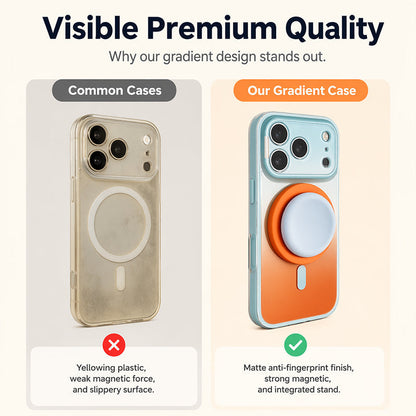 Visible Premium Quality

Why our gradient design stands out.

Common Cases

Yellowing plastic, weak magnetic force, and slippery surface.

Our Gradient Case

Matte anti-fingerprint finish, strong magnetic, and integrated stand.